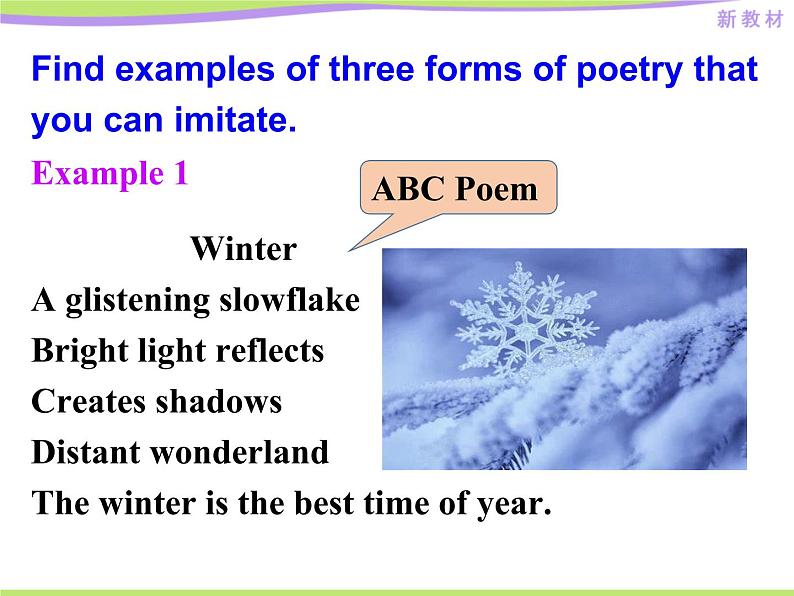 新教材

Find examples of three forms of poetry that you can imitate.

Example 1

ABC Poem

Winter
A glistening slowflake
Bright light reflects
Creates shadows
Distant wonderland
The winter is the best time of year.